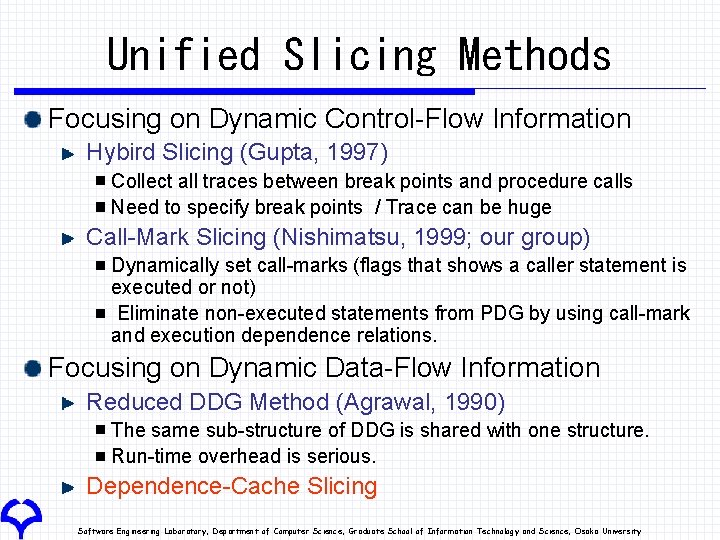 Unified Slicing Methods

Focusing on Dynamic Control-Flow Information

Hybird Slicing (Gupta, 1997)

Collect all traces between break points and procedure calls

Need to specify break points / Trace can be huge

Call-Mark Slicing (Nishimatsu, 1999; our group)

Dynamically set call-marks (flags that shows a caller statement is executed or not)

Eliminate non-executed statements from PDG by using call-mark and execution dependence relations.

Focusing on Dynamic Data-Flow Information

Reduced DDG Method (Agrawal, 1990)

The same sub-structure of DDG is shared with one structure.

Run-time overhead is serious.

Dependence-Cache Slicing

Software Engineering Laboratory, Department of Computer Science, Graduate School of Information Technology and Science, Osaka University